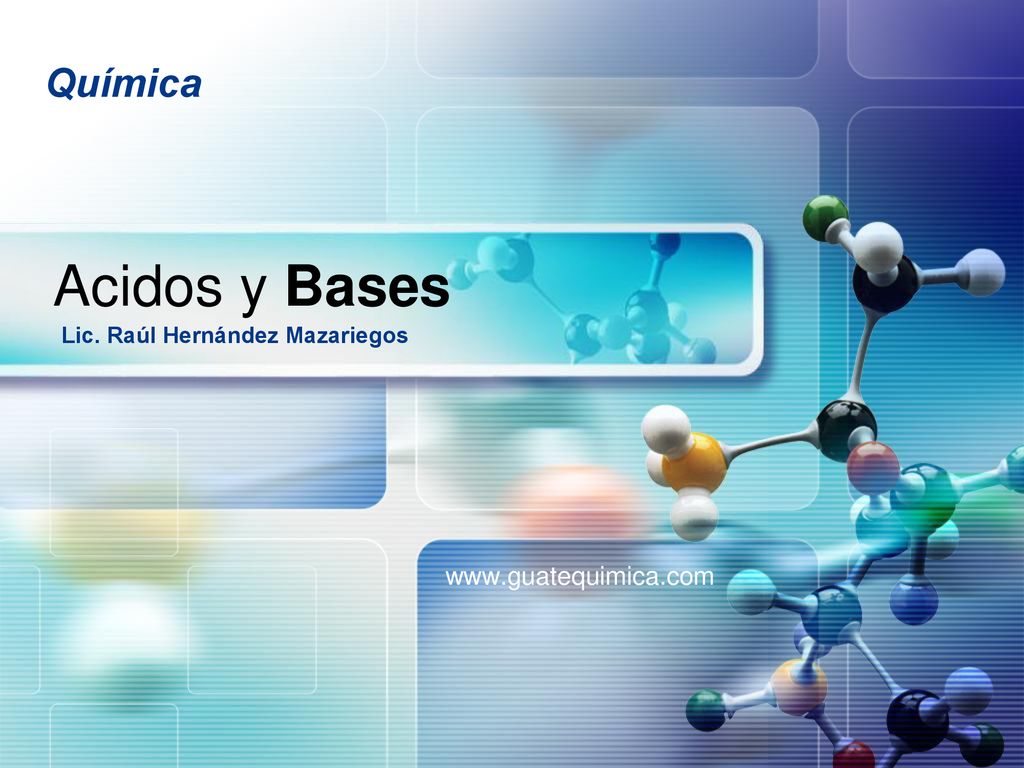 Química

Acidos y Bases

Lic. Raúl Hernández Mazariegos

www.guatequimica.com